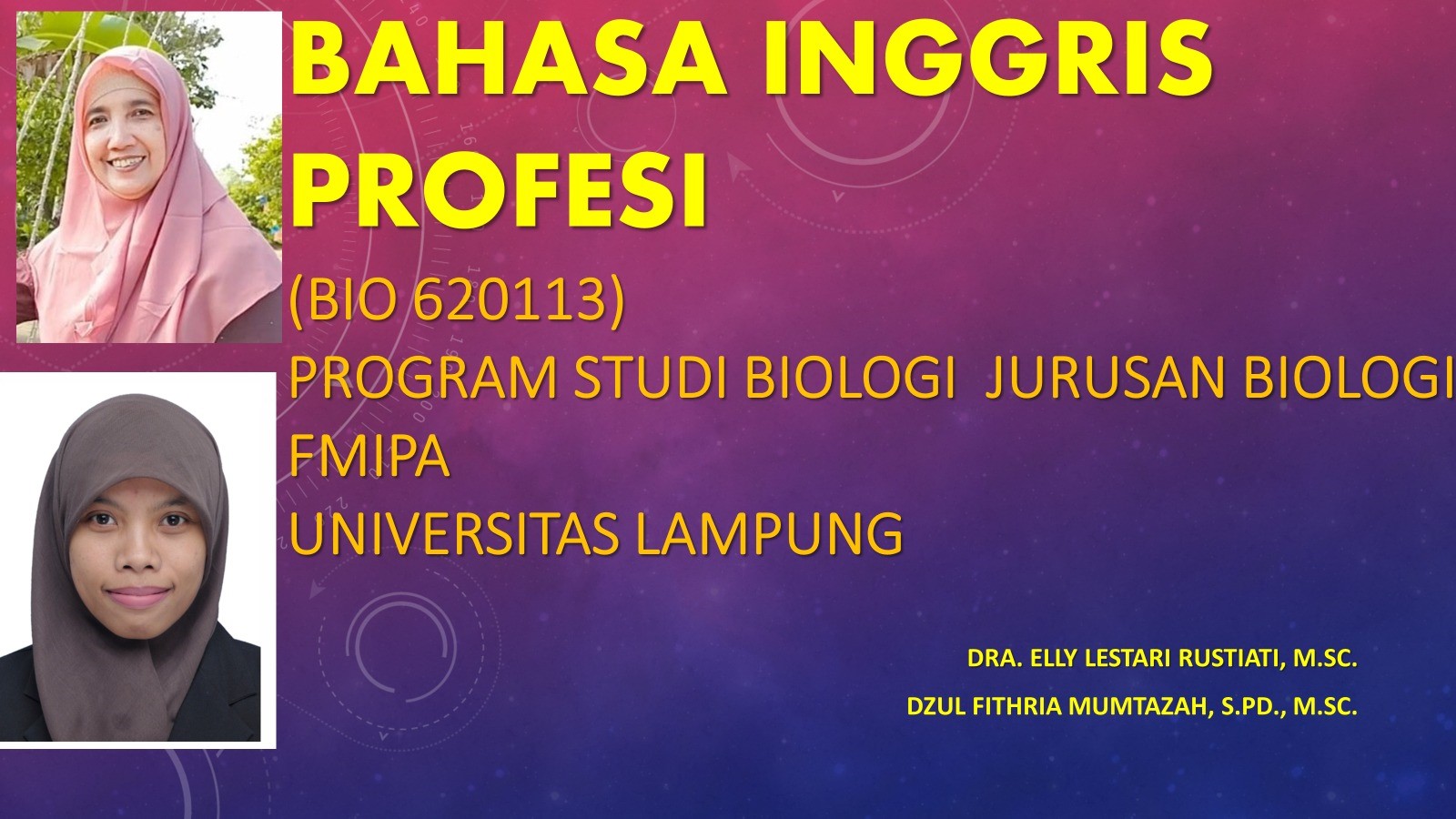 BAHASA INGGRIS PROFESI

(BIO 620113)
PROGRAM STUDI BIOLOGI JURUSAN BIOLOGI
FMIPA
UNIVERSITAS LAMPUNG

DRA. ELLY LESTARI RUSTIATI, M.SC.
DZUL FITHRIA MUMTAZAH, S.PD., M.SC.